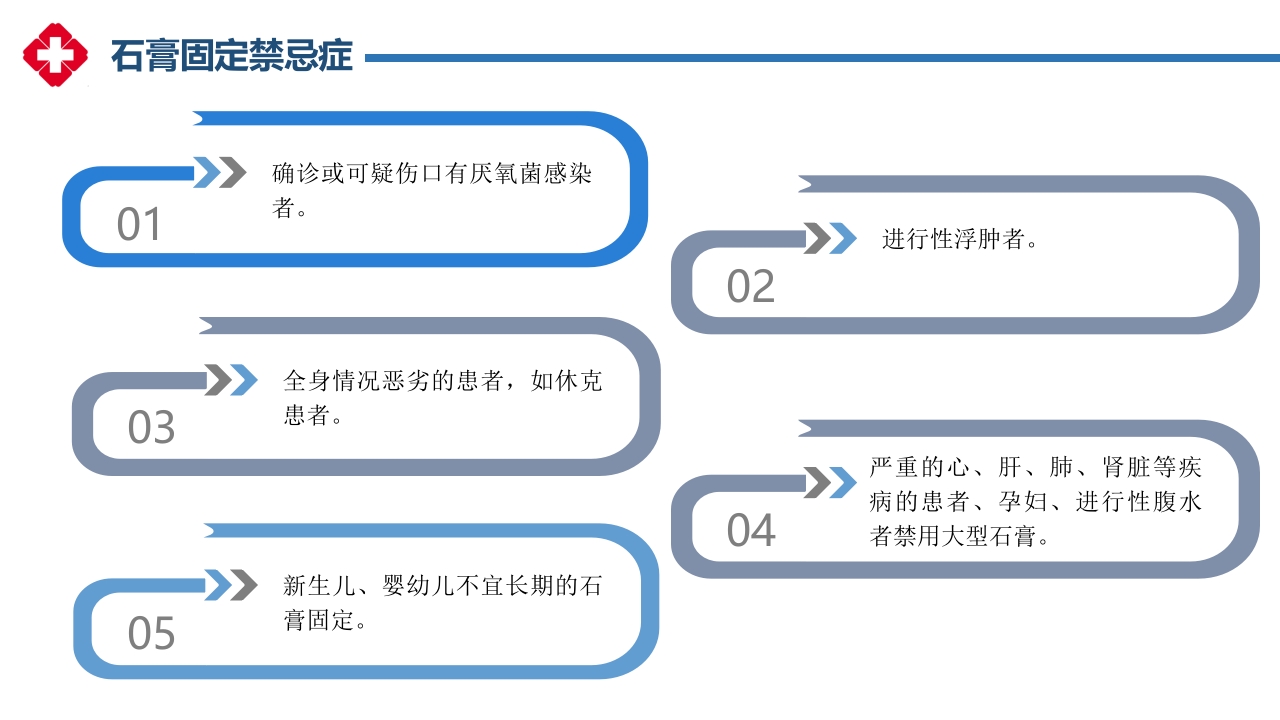 石膏固定禁忌症

01
确诊或可疑伤口有厌氧菌感染者。

02
进行性浮肿者。

03
全身情况恶劣的患者，如休克患者。

04
严重的心、肝、肺、肾脏等疾病的患者、孕妇、进行性腹水者禁用大型石膏。

05
新生儿、婴幼儿不宜长期的石膏固定。